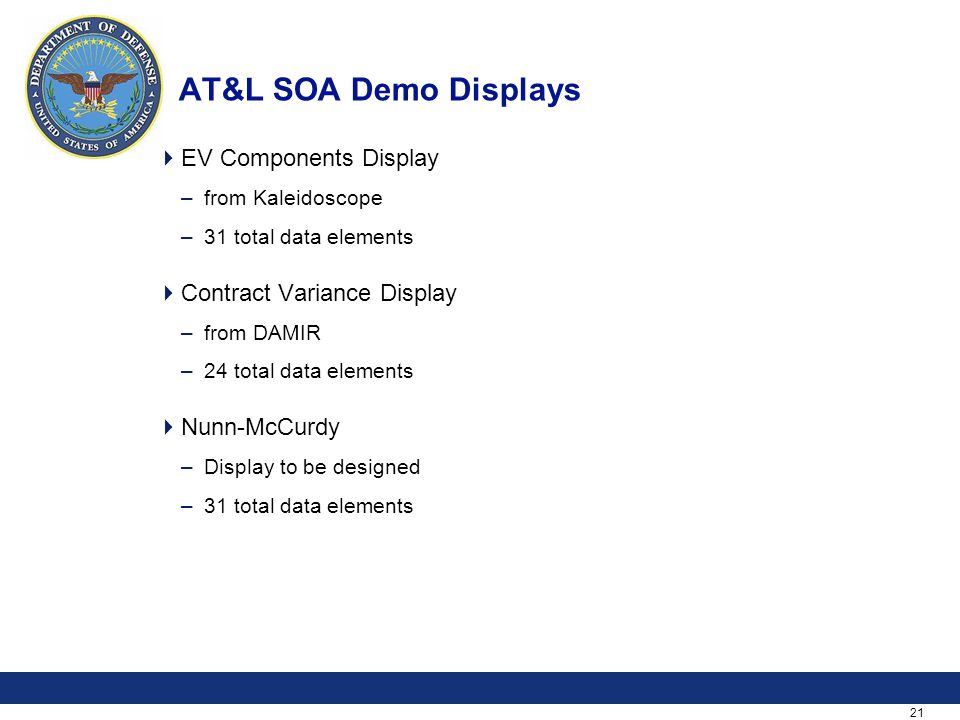 DEPARTMENT OF DEFENSE
UNITED STATES OF AMERICA

AT&L SOA Demo Displays

EV Components Display
– from Kaleidoscope
– 31 total data elements

Contract Variance Display
– from DAMIR
– 24 total data elements

Nunn-McCurdy
– Display to be designed
– 31 total data elements

21